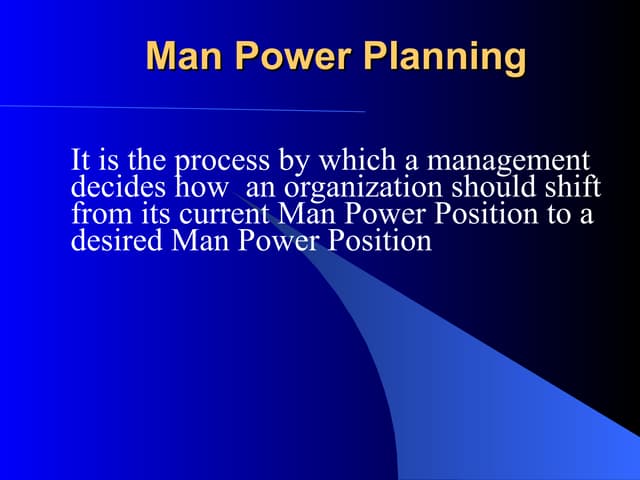 Man Power Planning

It is the process by which a management decides how an organization should shift from its current Man Power Position to a desired Man Power Position